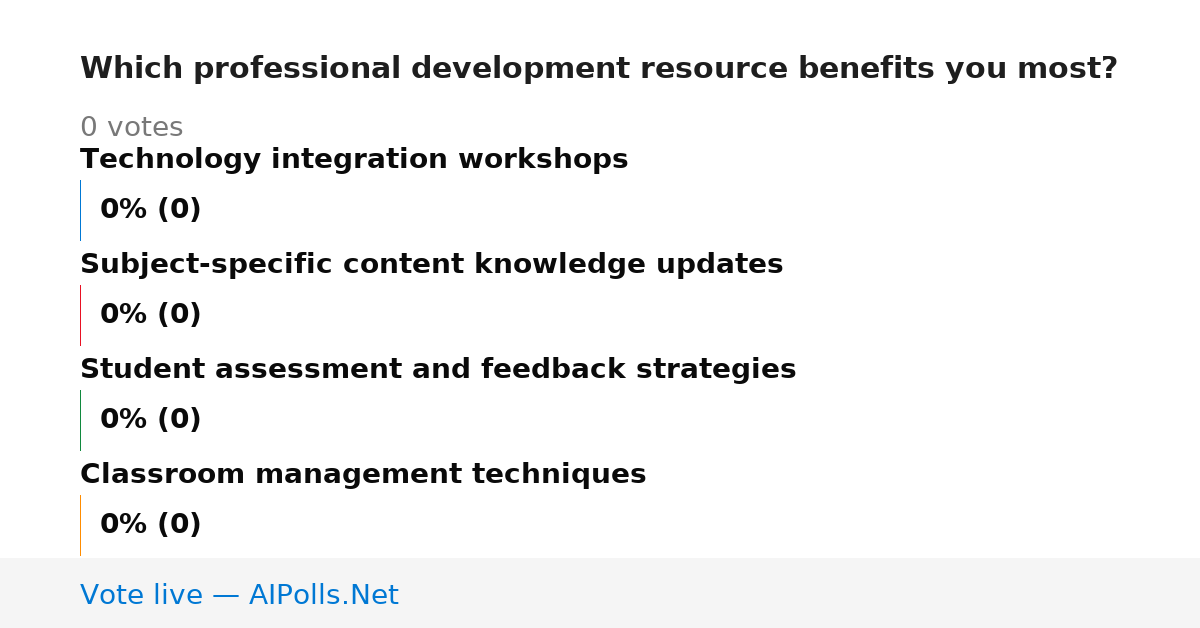 Which professional development resource benefits you most?

0 votes

Technology integration workshops

0% (0)

Subject-specific content knowledge updates

0% (0)

Student assessment and feedback strategies

0% (0)

Classroom management techniques

0% (0)

Vote live — AIPolls.Net